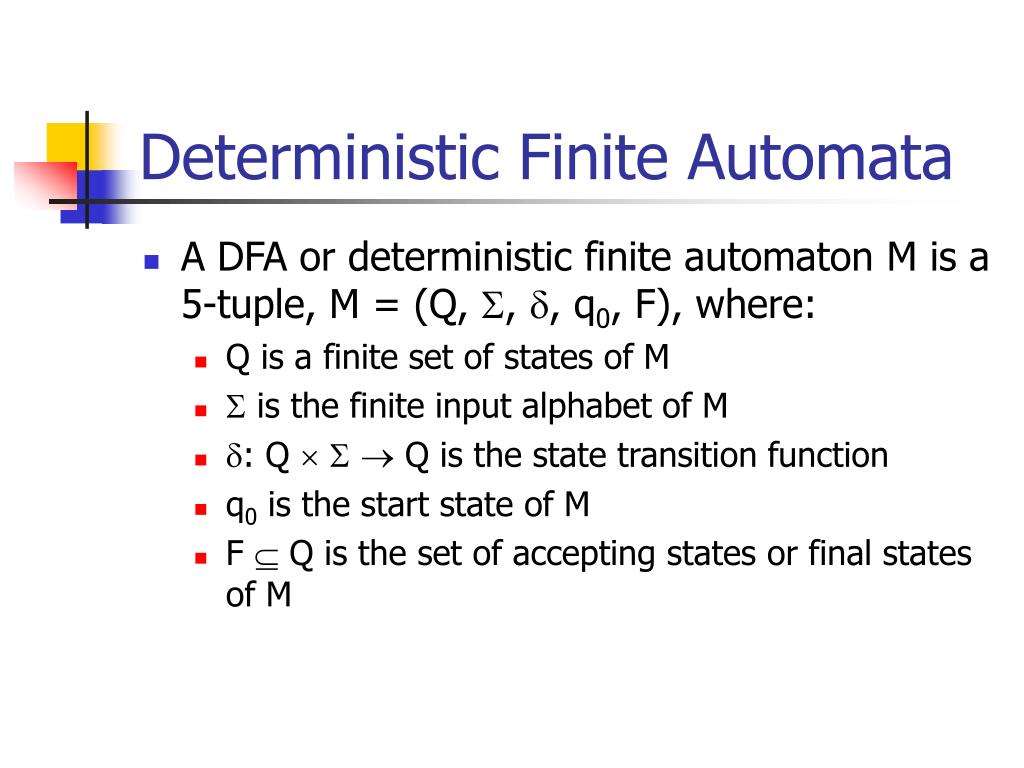 Deterministic Finite Automata

- A DFA or deterministic finite automaton M is a 5-tuple, M = (Q, $\Sigma$, $\delta$, $q_0$, F), where:
  - Q is a finite set of states of M
  - $\Sigma$ is the finite input alphabet of M
  - $\delta$: Q $\times$ $\Sigma$ $\rightarrow$ Q is the state transition function
  - $q_0$ is the start state of M
  - F $\subseteq$ Q is the set of accepting states or final states of M